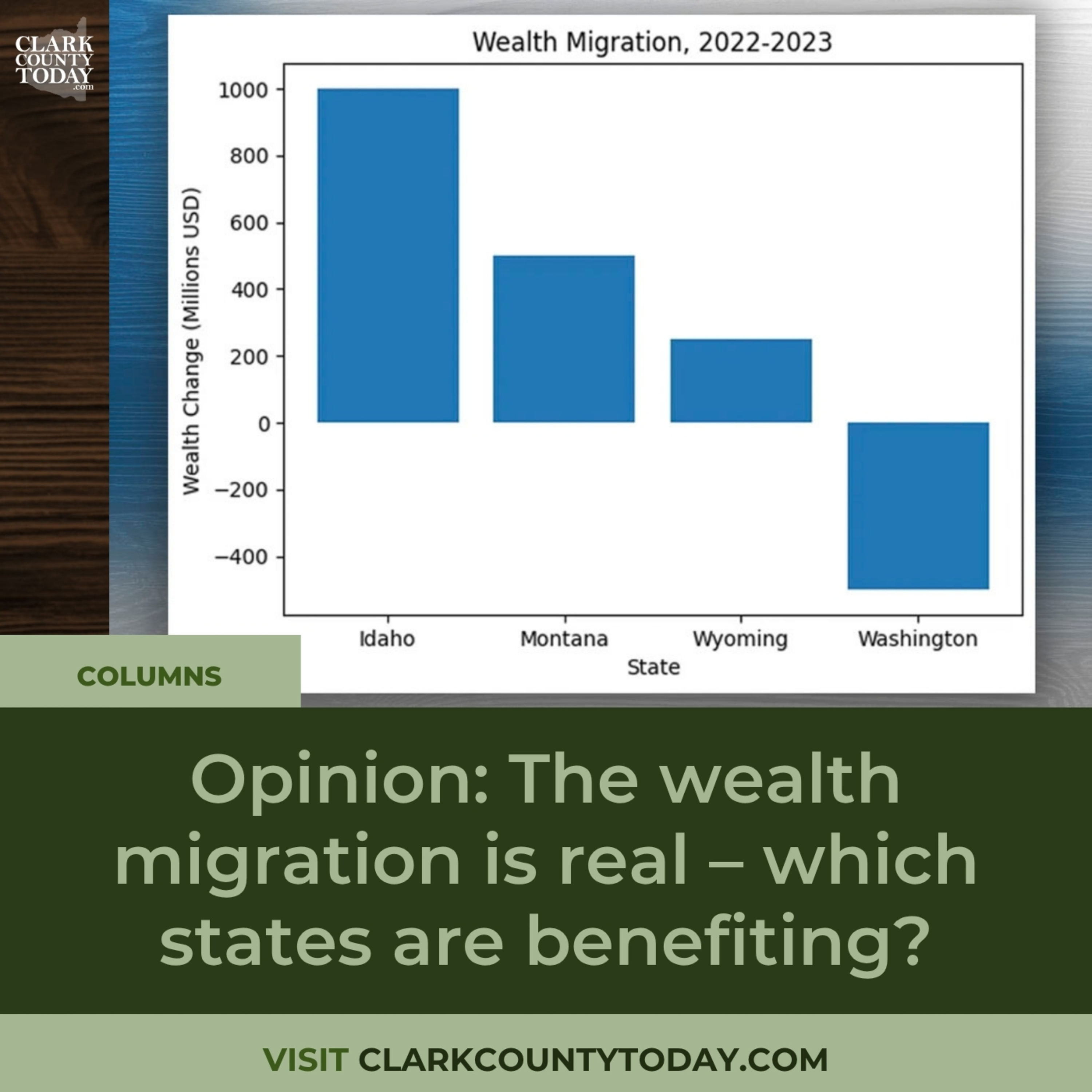 CLARK COUNTY TODAY .com

Wealth Migration, 2022-2023

Wealth Change (Millions USD)

1000
800
600
400
200
0
−200
−400

Idaho
Montana
Wyoming
Washington

State

COLUMNS

Opinion: The wealth migration is real – which states are benefiting?

VISIT CLARKCOUNTYTODAY.COM